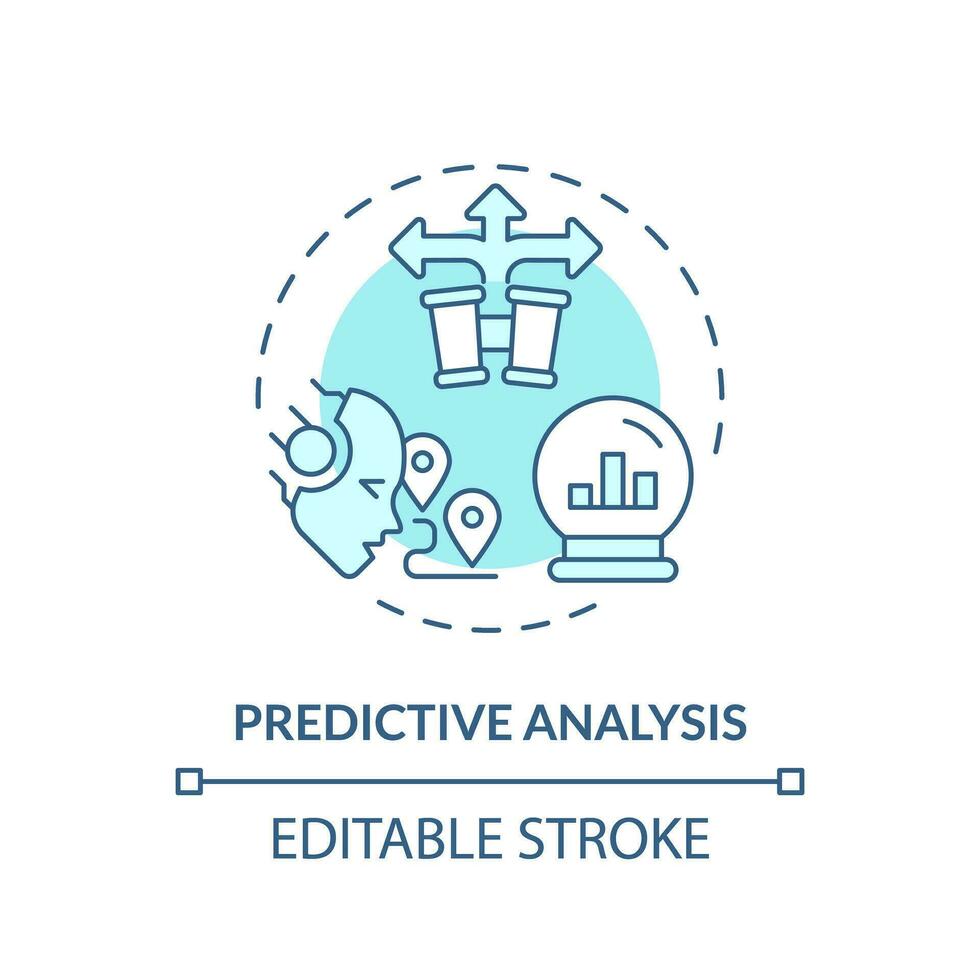 PREDICTIVE ANALYSIS

EDITABLE STROKE